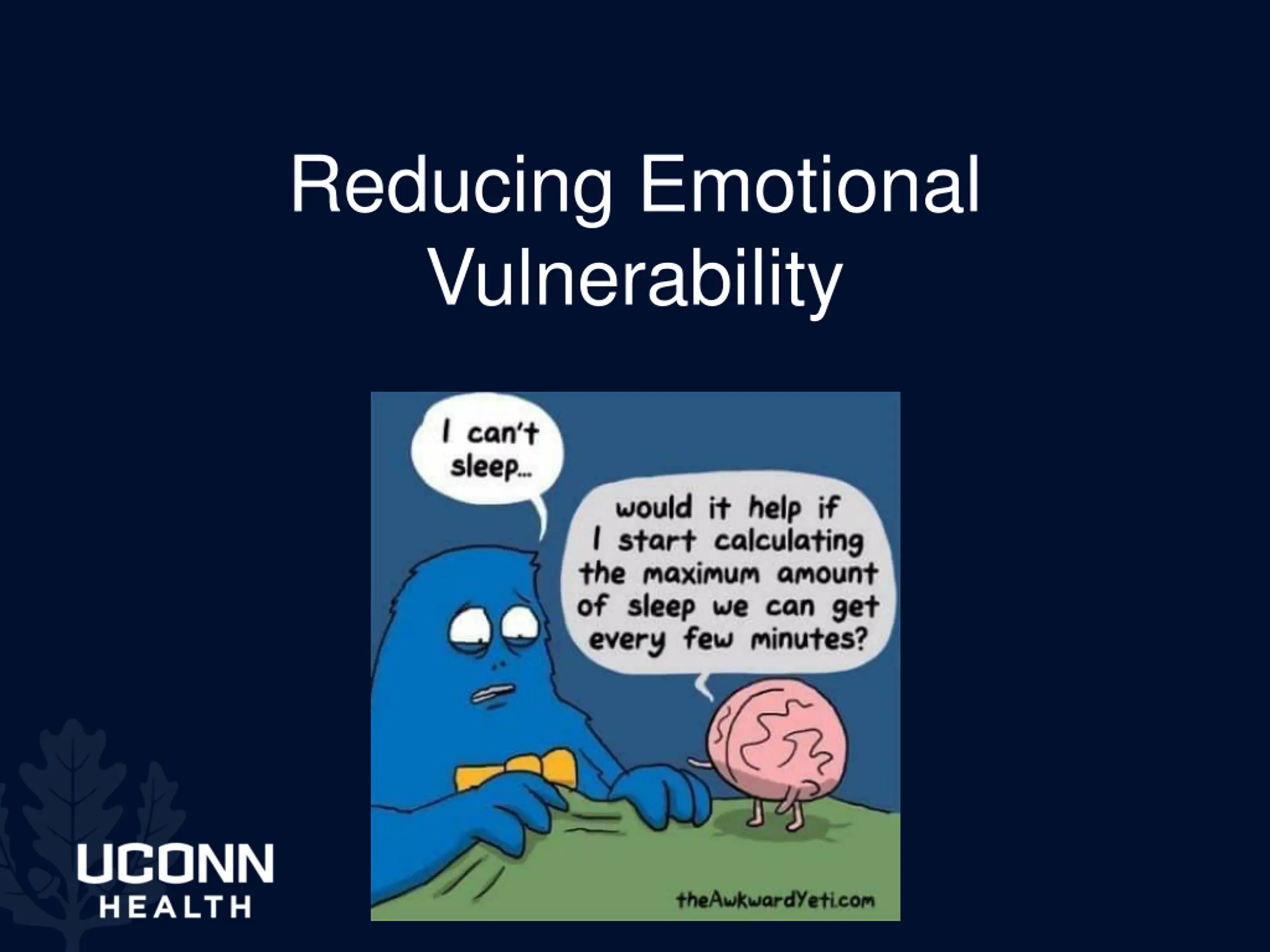 Reducing Emotional Vulnerability

I can't sleep...

would it help if I start calculating the maximum amount of sleep we can get every few minutes?

theAwkwardYeti.com

UCONN
HEALTH